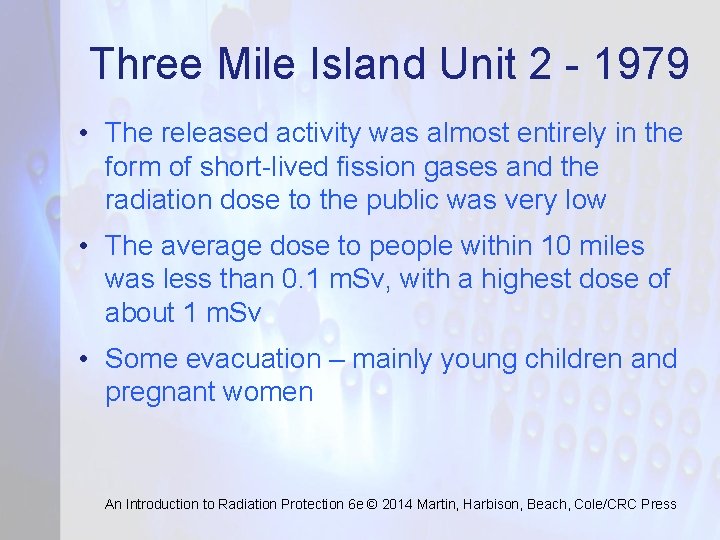 Three Mile Island Unit 2 - 1979

• The released activity was almost entirely in the form of short-lived fission gases and the radiation dose to the public was very low

• The average dose to people within 10 miles was less than 0.1 mSv, with a highest dose of about 1 mSv

• Some evacuation – mainly young children and pregnant women

An Introduction to Radiation Protection 6e © 2014 Martin, Harbison, Beach, Cole/CRC Press